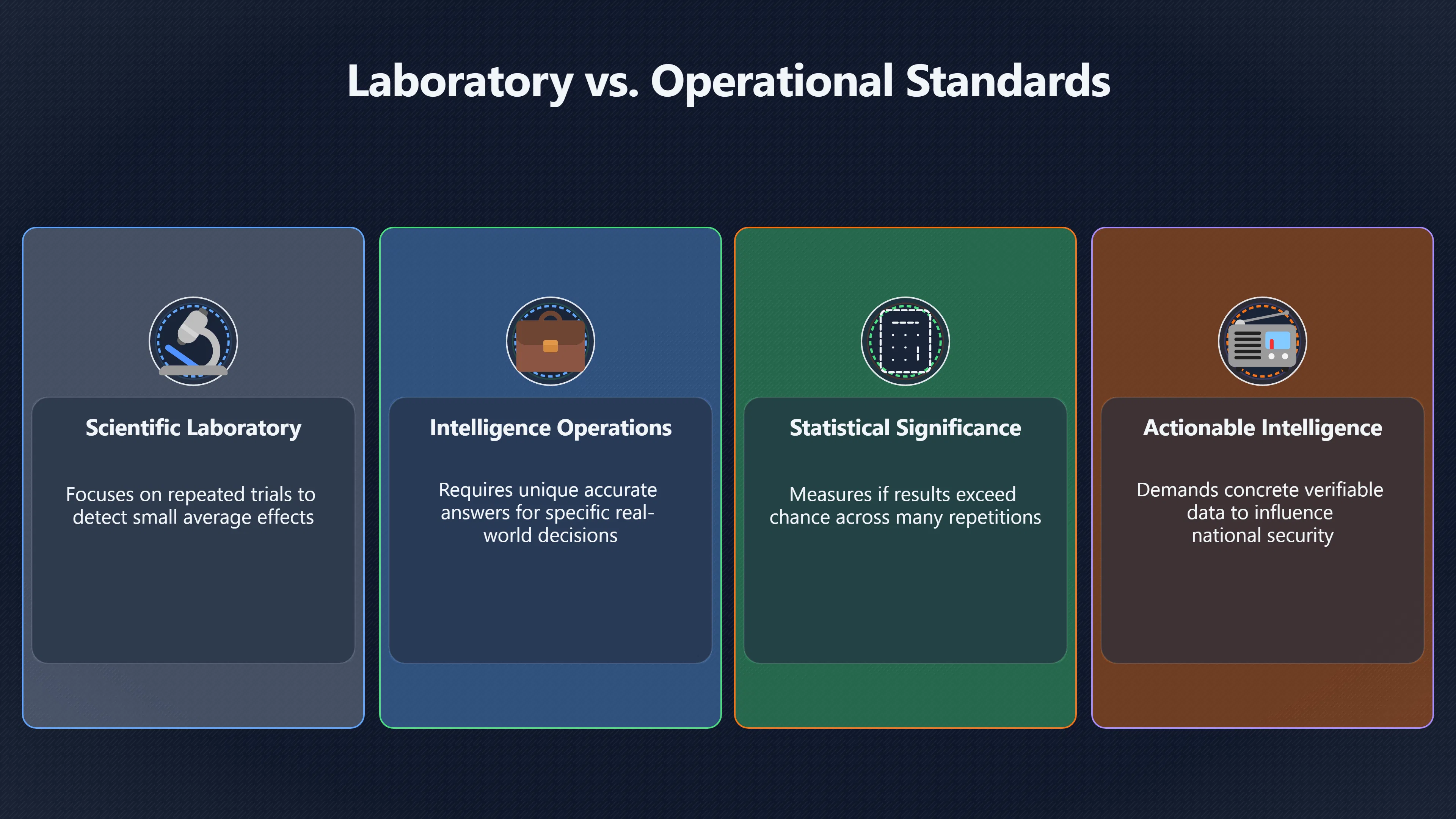 Laboratory vs. Operational Standards

Scientific Laboratory

Focuses on repeated trials to detect small average effects

Intelligence Operations

Requires unique accurate answers for specific real-world decisions

Statistical Significance

Measures if results exceed chance across many repetitions

Actionable Intelligence

Demands concrete verifiable data to influence national security